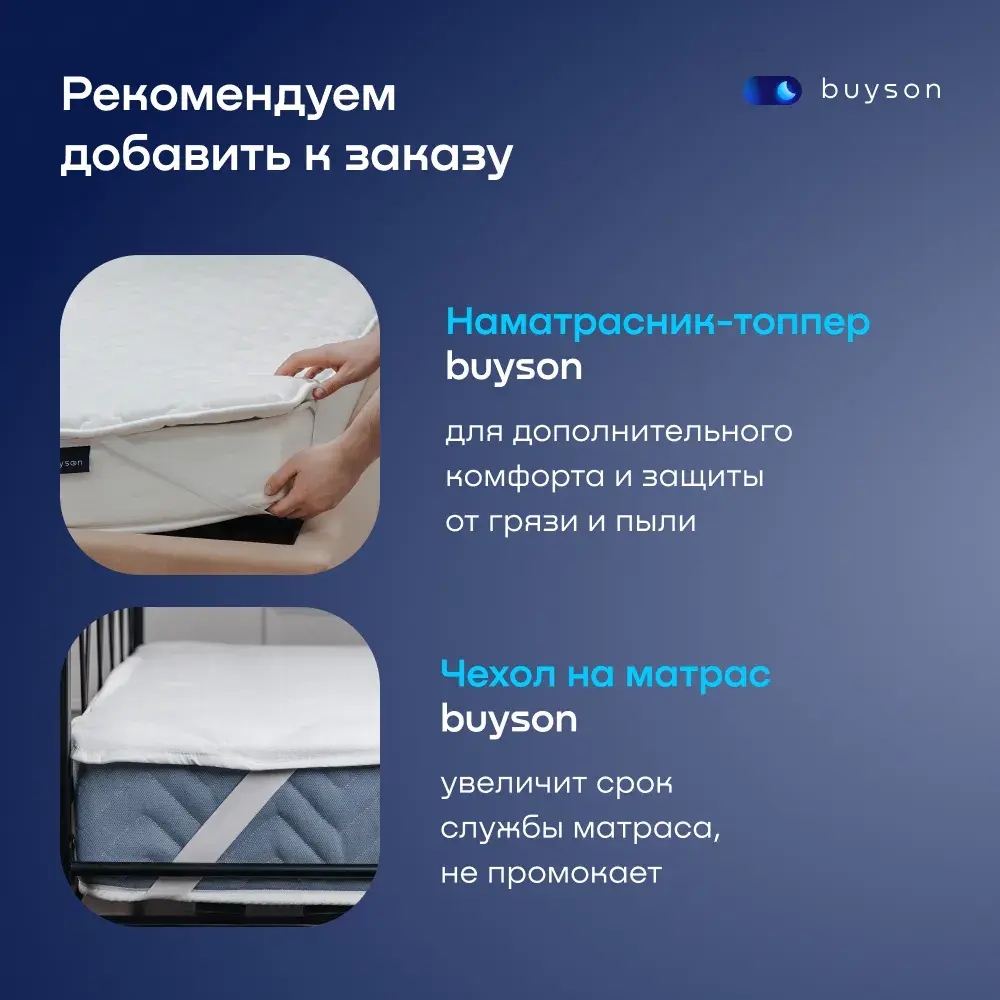 Рекомендуем добавить к заказу

buyson

buyson

Наматрасник-топпер buyson

для дополнительного комфорта и защиты от грязи и пыли

Чехол на матрас buyson

увеличит срок службы матраса, не промокает